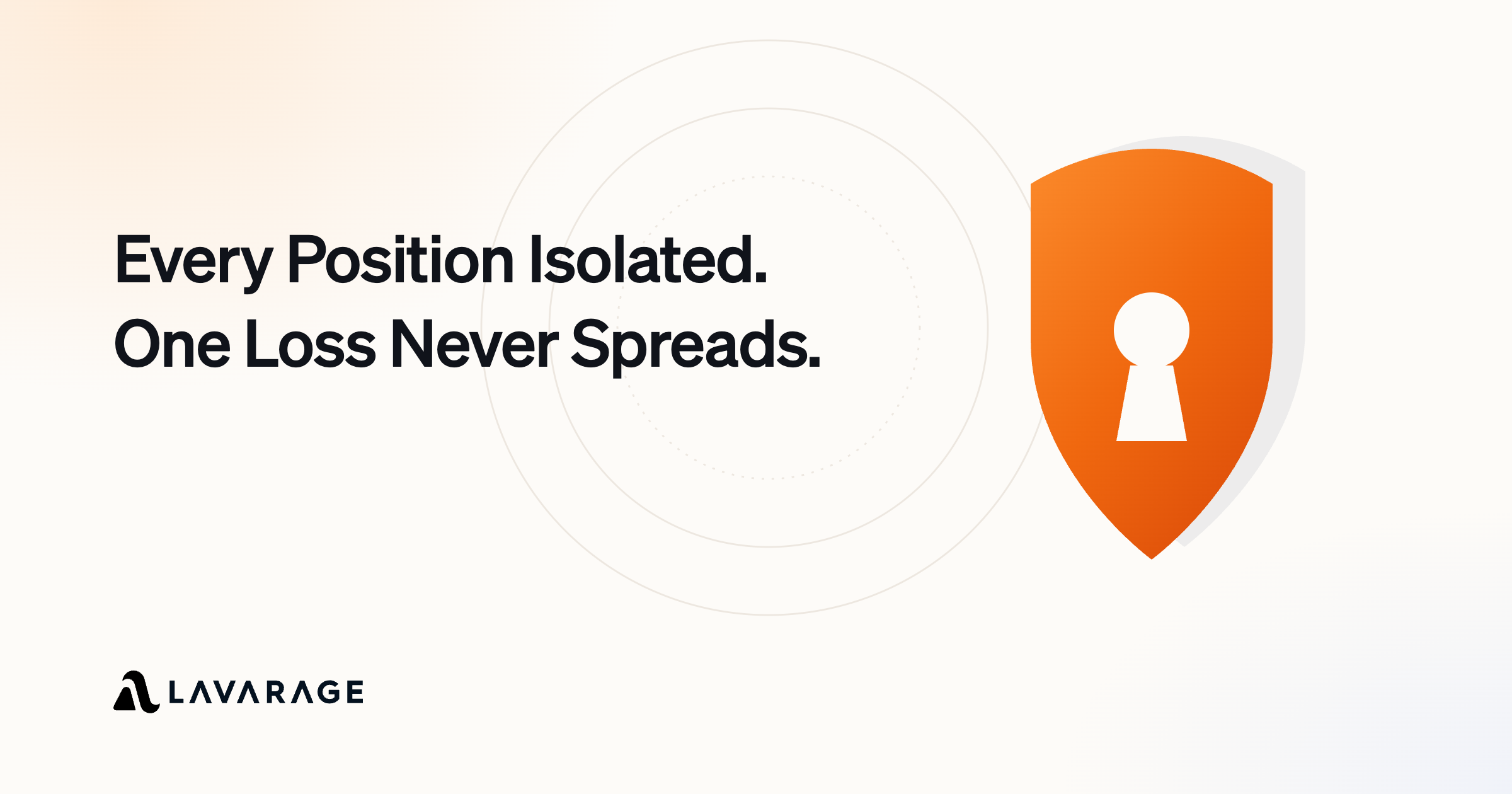 Every Position Isolated.
One Loss Never Spreads.

LAVARAGE